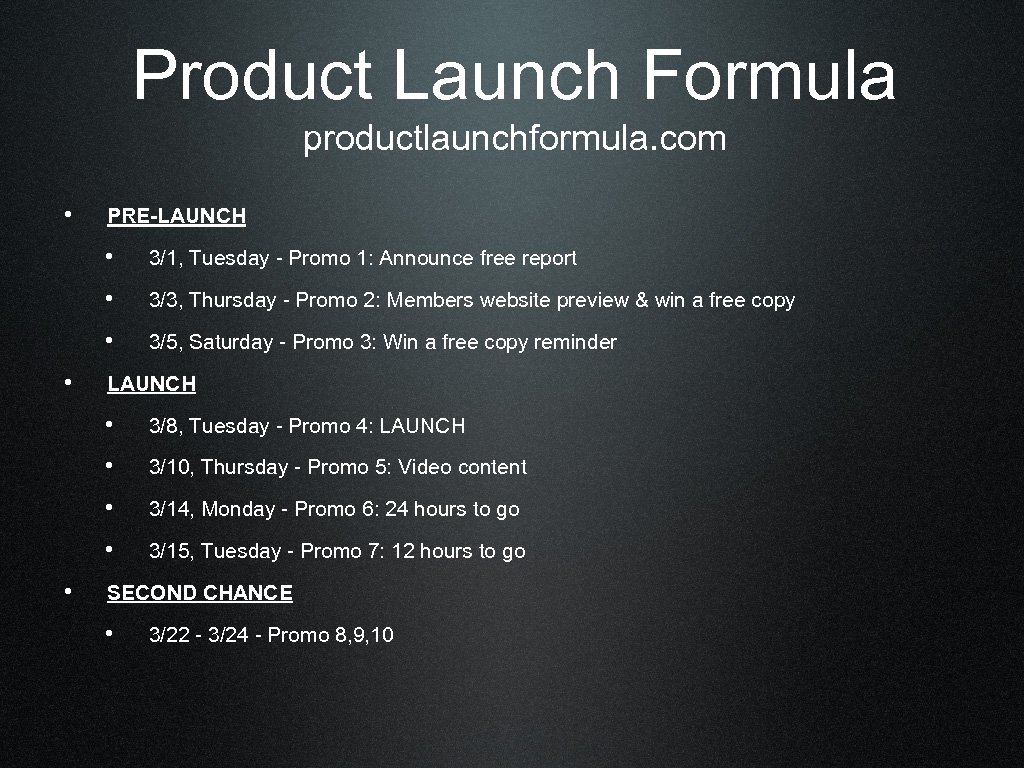 Product Launch Formula
productlaunchformula.com

• PRE-LAUNCH
  • 3/1, Tuesday - Promo 1: Announce free report
  • 3/3, Thursday - Promo 2: Members website preview & win a free copy
  • 3/5, Saturday - Promo 3: Win a free copy reminder
• LAUNCH
  • 3/8, Tuesday - Promo 4: LAUNCH
  • 3/10, Thursday - Promo 5: Video content
  • 3/14, Monday - Promo 6: 24 hours to go
  • 3/15, Tuesday - Promo 7: 12 hours to go
• SECOND CHANCE
  • 3/22 - 3/24 - Promo 8,9,10